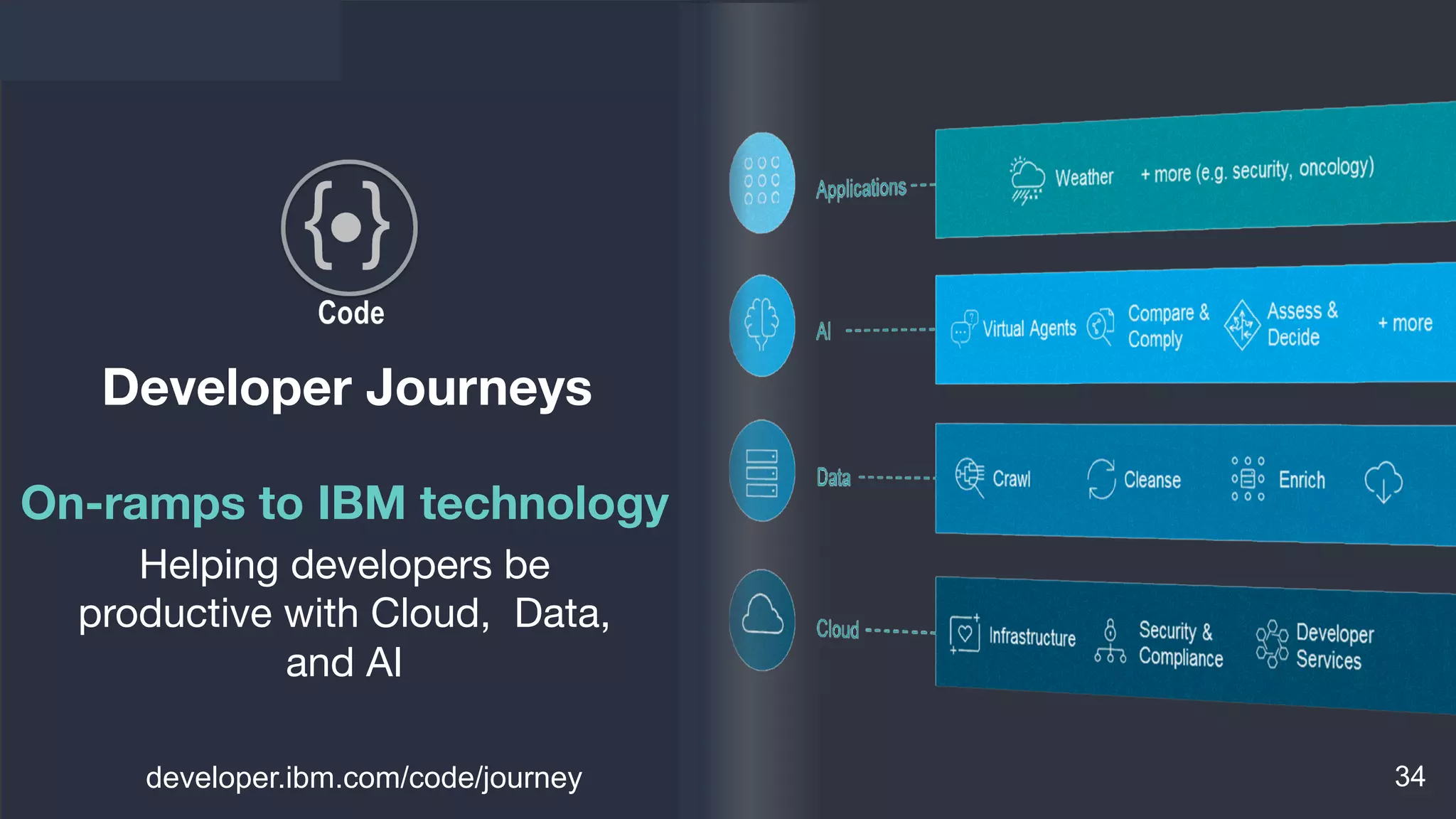 Code

Developer Journeys

On-ramps to IBM technology

Helping developers be productive with Cloud, Data, and AI

developer.ibm.com/code/journey

Applications

Weather + more (e.g. security, oncology)

AI

Virtual Agents Compare & Comply Assess & Decide + more

Data

Crawl Cleanse Enrich

Cloud

Infrastructure Security & Compliance Developer Services

34